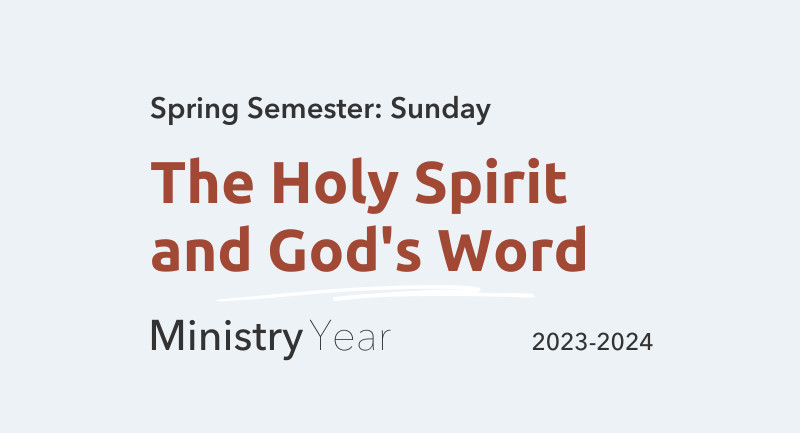 Spring Semester: Sunday

The Holy Spirit and God's Word

Ministry Year

2023-2024